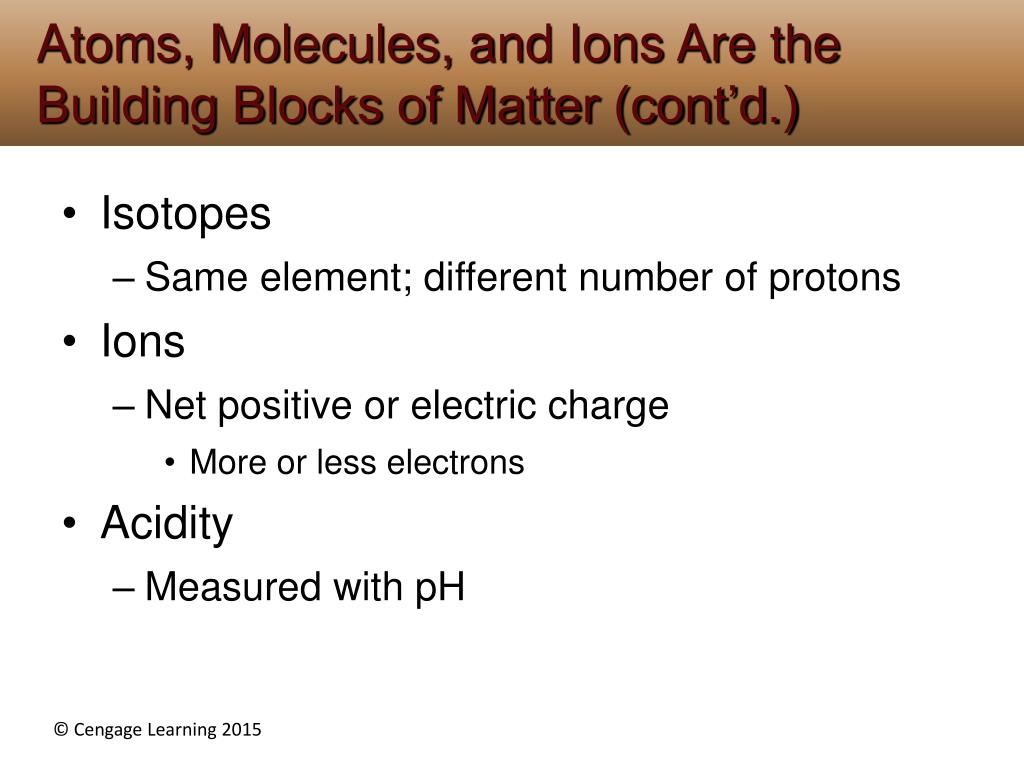 Atoms, Molecules, and Ions Are the Building Blocks of Matter (cont’d.)

• Isotopes
– Same element; different number of protons
• Ions
– Net positive or electric charge
• More or less electrons
• Acidity
– Measured with pH

© Cengage Learning 2015